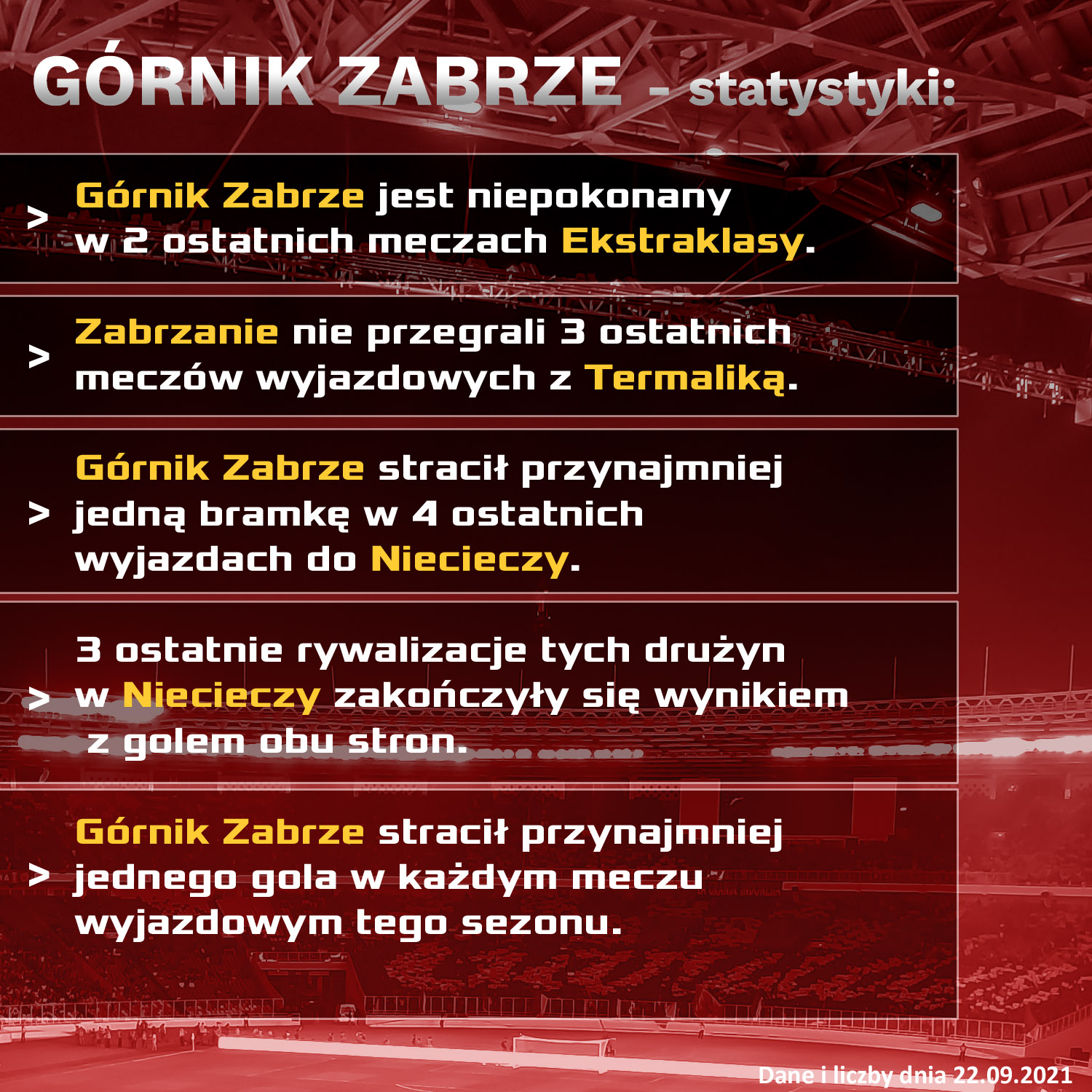 GÓRNIK ZABRZE - statystyki:

> Górnik Zabrze jest niepokonany w 2 ostatnich meczach Ekstraklasy.

> Zabrzanie nie przegrali 3 ostatnich meczów wyjazdowych z Termaliką.

> Górnik Zabrze stracił przynajmniej jedną bramkę w 4 ostatnich wyjazdach do Niecieczy.

> 3 ostatnie rywalizacje tych drużyn w Niecieczy zakończyły się wynikiem z golem obu stron.

> Górnik Zabrze stracił przynajmniej jednego gola w każdym meczu wyjazdowym tego sezonu.

Dane i liczby dnia 22.09.2021